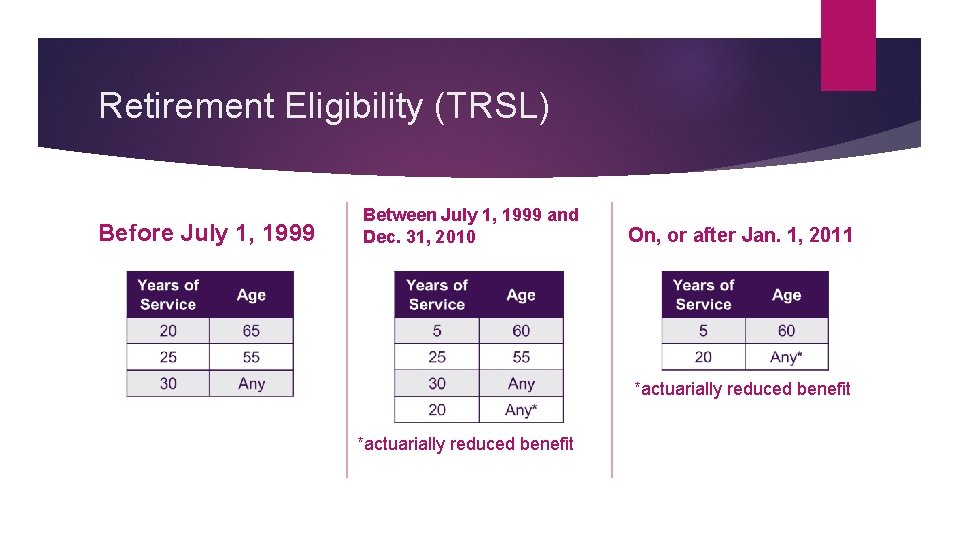 Retirement Eligibility (TRSL)

Before July 1, 1999

| Years of Service | Age |
|---|---|
| 20 | 65 |
| 25 | 55 |
| 30 | Any |

Between July 1, 1999 and Dec. 31, 2010

| Years of Service | Age |
|---|---|
| 5 | 60 |
| 25 | 55 |
| 30 | Any |
| 20 | Any* |

*actuarially reduced benefit

On, or after Jan. 1, 2011

| Years of Service | Age |
|---|---|
| 5 | 60 |
| 20 | Any* |

*actuarially reduced benefit